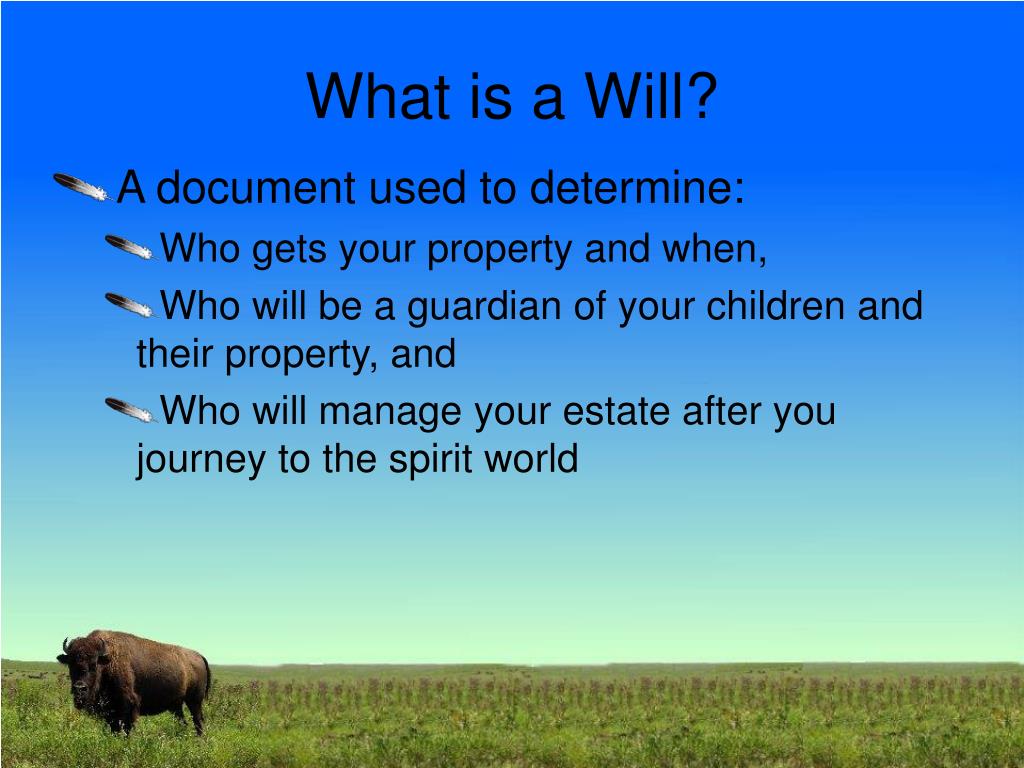 What is a Will?

A document used to determine:

Who gets your property and when,

Who will be a guardian of your children and their property, and

Who will manage your estate after you journey to the spirit world